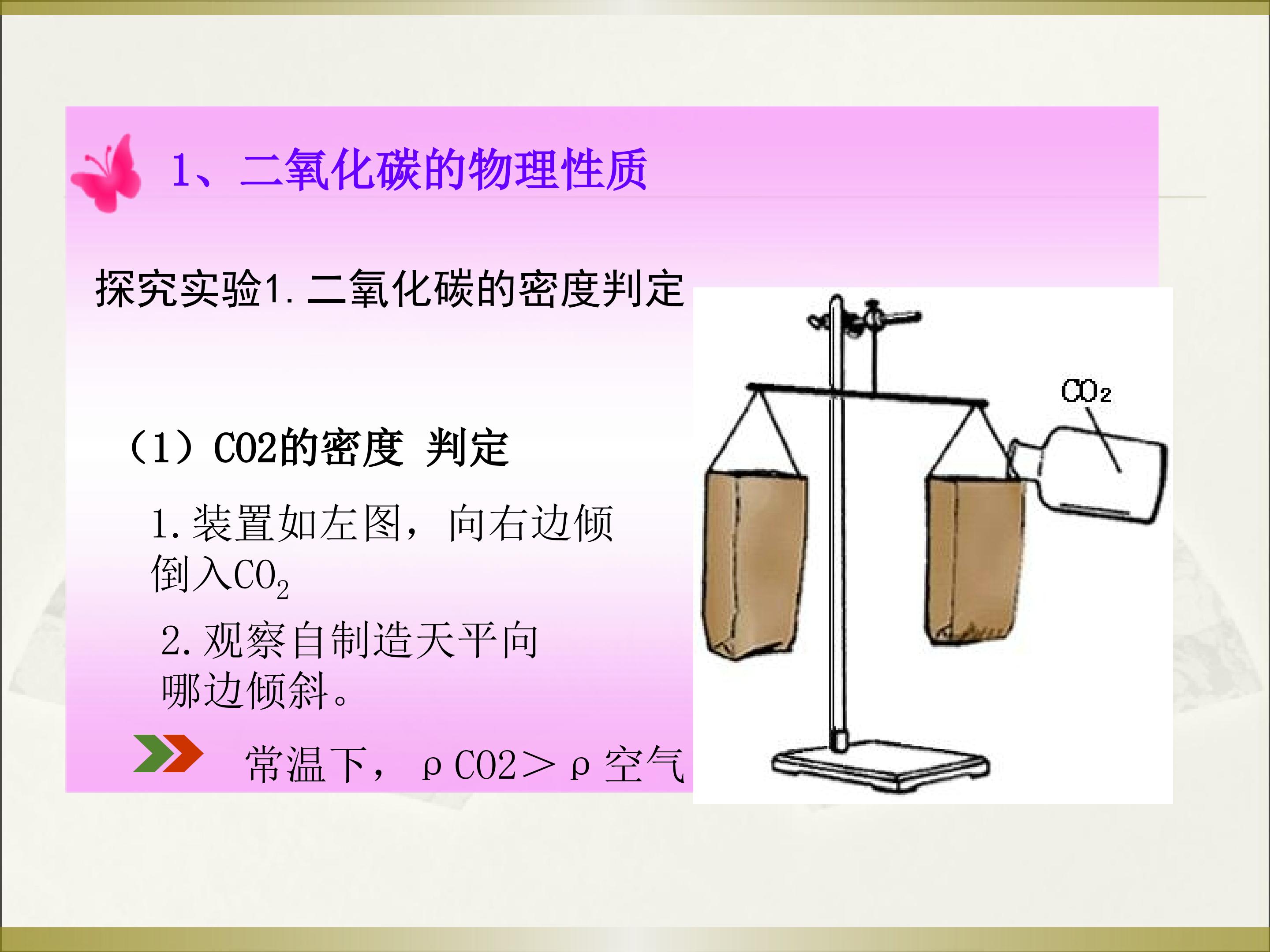 1、二氧化碳的物理性质

探究实验1.二氧化碳的密度判定

（1）CO2的密度 判定

1.装置如左图，向右边倾倒入$CO_2$

2.观察自制造天平向哪边倾斜。

常温下，ρCO2＞ρ空气

$CO_2$